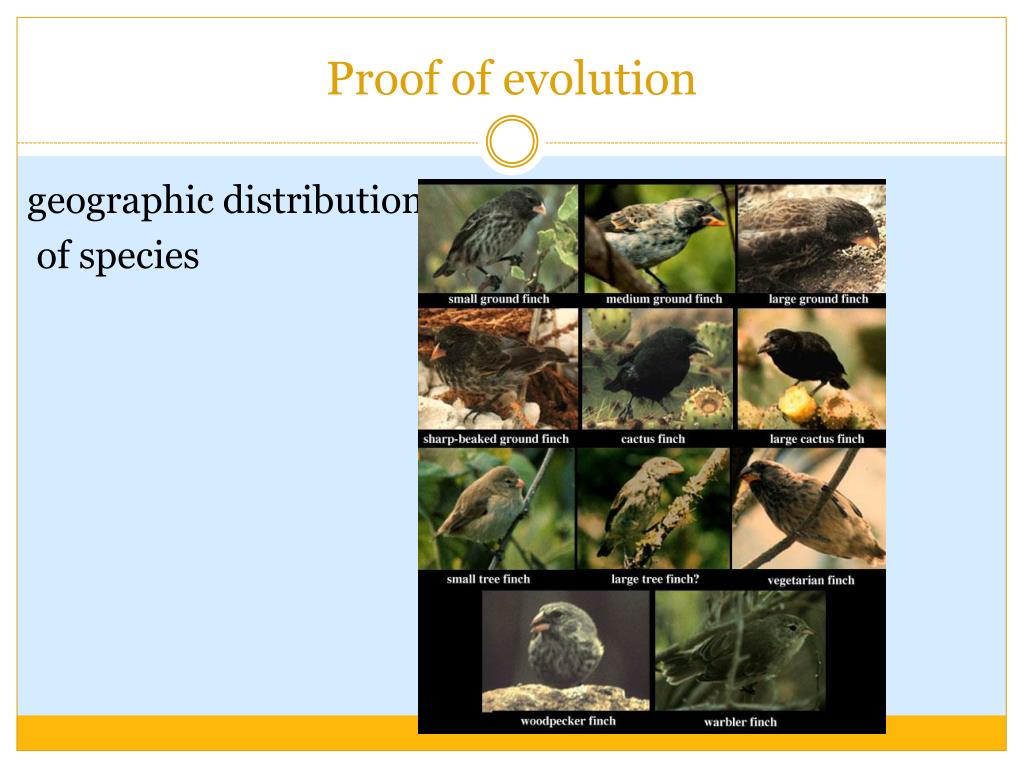 Proof of evolution

geographic distribution of species

small ground finch
medium ground finch
large ground finch
sharp-beaked ground finch
cactus finch
large cactus finch
small tree finch
large tree finch?
vegetarian finch
woodpecker finch
warbler finch